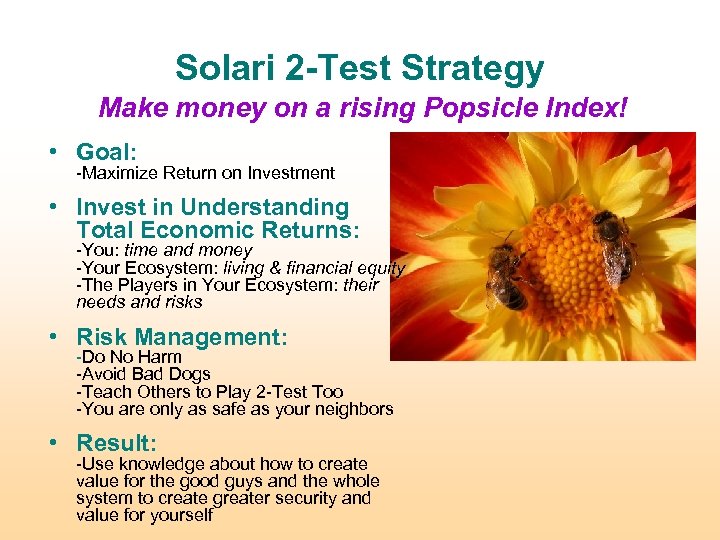 Solari 2-Test Strategy

Make money on a rising Popsicle Index!

• Goal:
-Maximize Return on Investment

• Invest in Understanding Total Economic Returns:
-You: time and money
-Your Ecosystem: living & financial equity
-The Players in Your Ecosystem: their needs and risks

• Risk Management:
-Do No Harm
-Avoid Bad Dogs
-Teach Others to Play 2-Test Too
-You are only as safe as your neighbors

• Result:
-Use knowledge about how to create value for the good guys and the whole system to create greater security and value for yourself